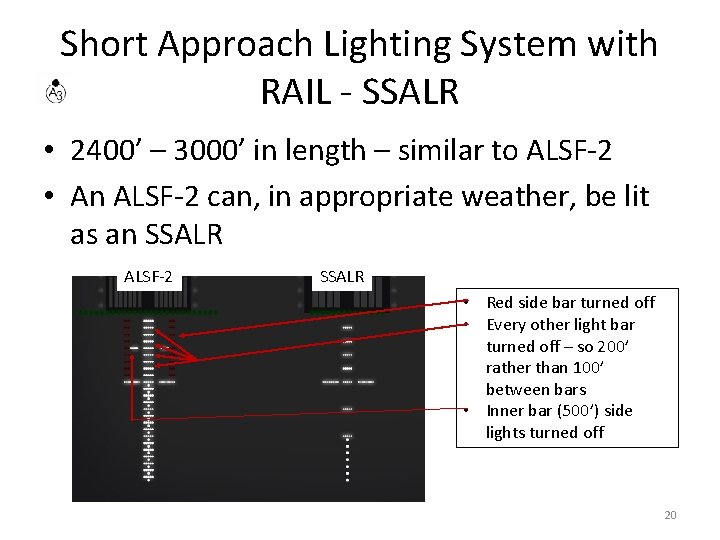 Short Approach Lighting System with RAIL - SSALR

A3

• 2400’ – 3000’ in length – similar to ALSF-2
• An ALSF-2 can, in appropriate weather, be lit as an SSALR

ALSF-2

SSALR

• Red side bar turned off
• Every other light bar turned off – so 200’ rather than 100’ between bars
• Inner bar (500’) side lights turned off

20